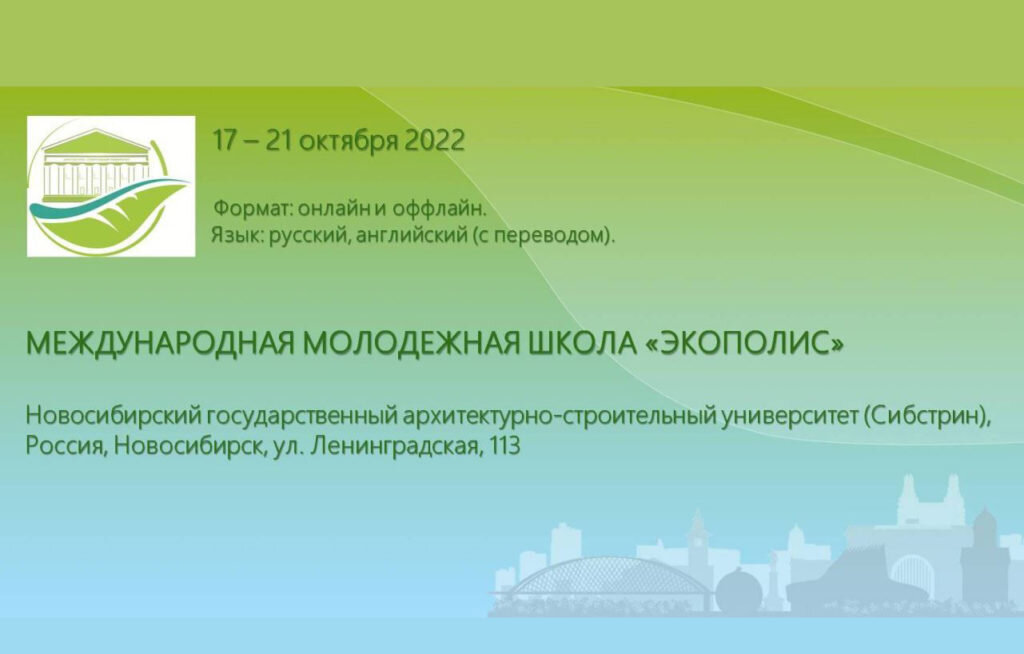 17 – 21 октября 2022

Формат: онлайн и оффлайн.
Язык: русский, английский (с переводом).

МЕЖДУНАРОДНАЯ МОЛОДЕЖНАЯ ШКОЛА «ЭКОПОЛИС»

Новосибирский государственный архитектурно-строительный университет (Сибстрин), Россия, Новосибирск, ул. Ленинградская, 113